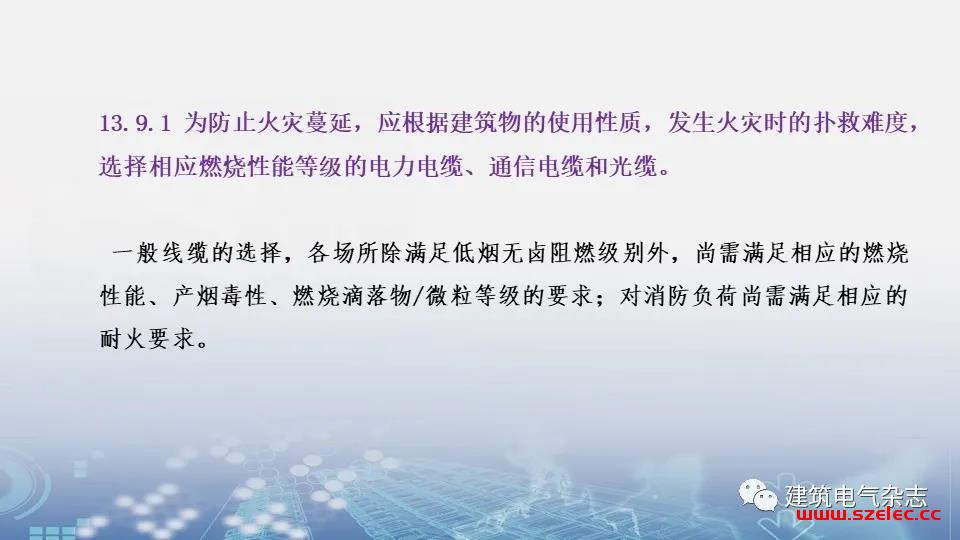 13.9.1 为防止火灾蔓延，应根据建筑物的使用性质，发生火灾时的扑救难度，选择相应燃烧性能等级的电力电缆、通信电缆和光缆。

一般线缆的选择，各场所除满足低烟无卤阻燃级别外，尚需满足相应的燃烧性能、产烟毒性、燃烧滴落物/微粒等级的要求；对消防负荷尚需满足相应的耐火要求。

建筑电气杂志
www.szelec.cc